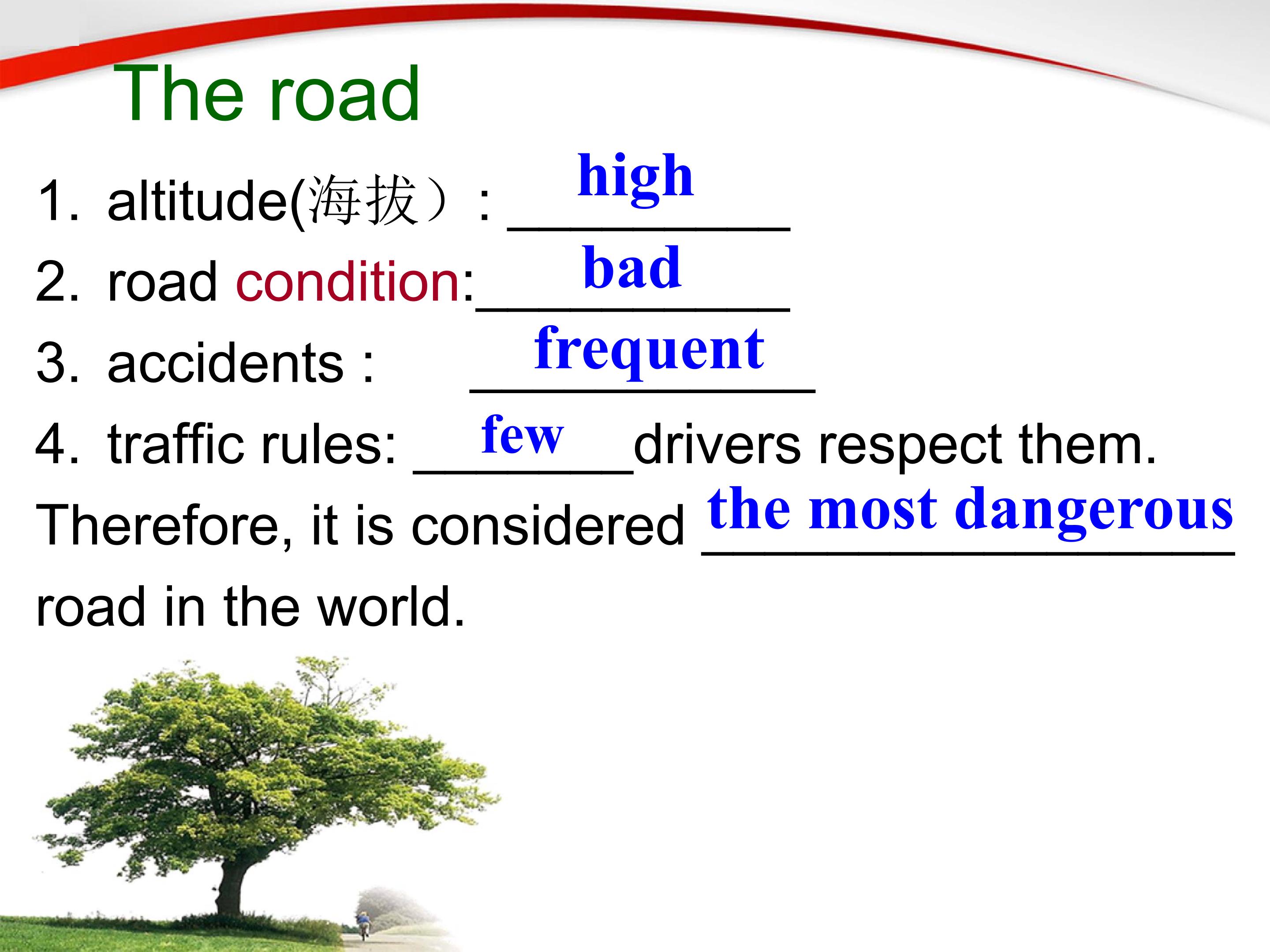 The road

1. altitude(海拔）: high
2. road condition: bad
3. accidents : frequent
4. traffic rules: few drivers respect them.

Therefore, it is considered the most dangerous road in the world.